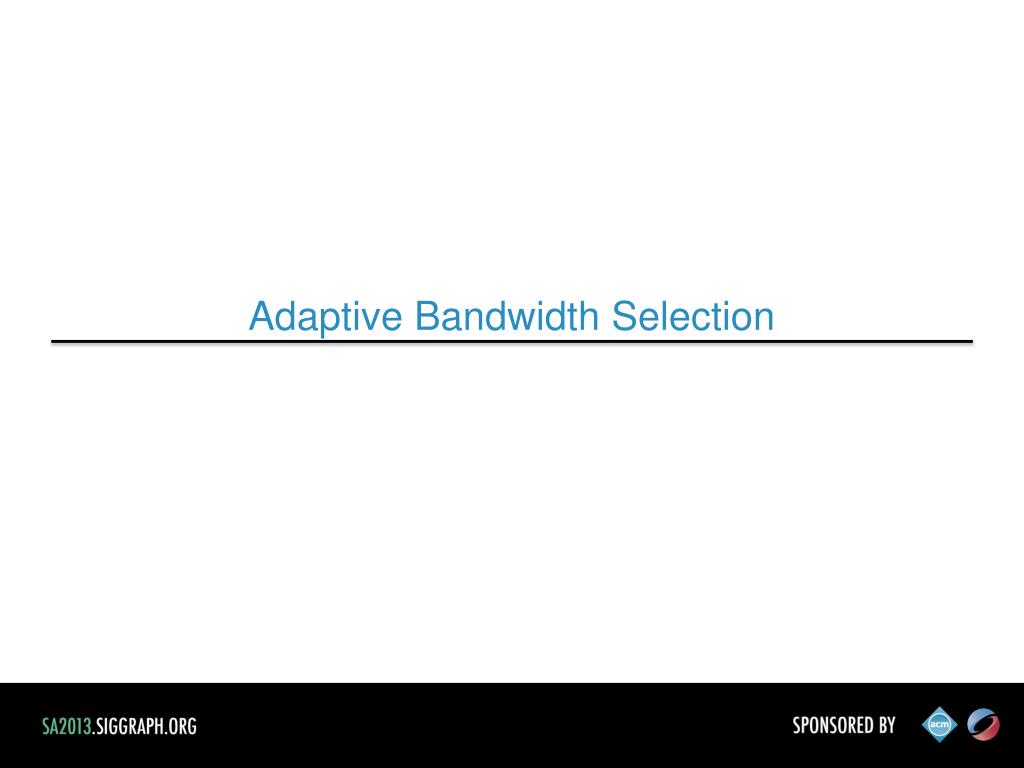 Adaptive Bandwidth Selection

SA2013.SIGGRAPH.ORG

SPONSORED BY acm